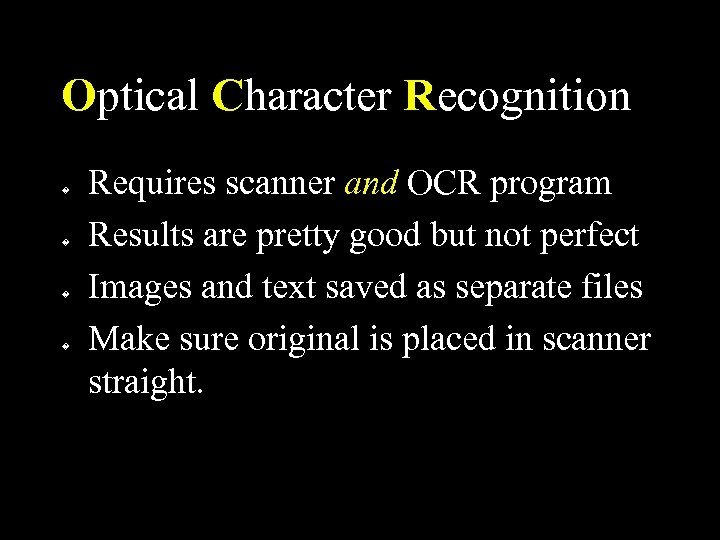 Optical Character Recognition

- Requires scanner and OCR program
- Results are pretty good but not perfect
- Images and text saved as separate files
- Make sure original is placed in scanner straight.